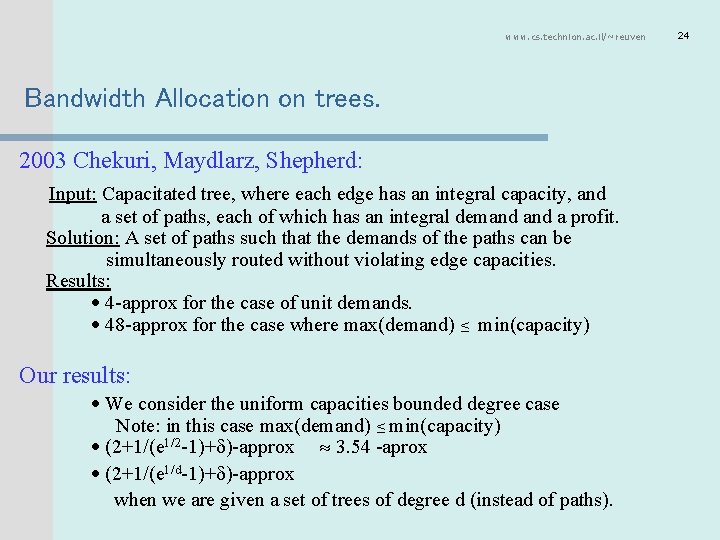 www.cs.technion.ac.il/~reuven 24

Bandwidth Allocation on trees.

2003 Chekuri, Maydlarz, Shepherd:

Input: Capacitated tree, where each edge has an integral capacity, and a set of paths, each of which has an integral demand and a profit.

Solution: A set of paths such that the demands of the paths can be simultaneously routed without violating edge capacities.

Results:

• 4-approx for the case of unit demands.

• 48-approx for the case where max(demand) $\leq$ min(capacity)

Our results:

• We consider the uniform capacities bounded degree case
Note: in this case max(demand) $\leq$ min(capacity)

• $(2+1/(e^{1/2}-1)+\delta)$-approx $\approx$ 3.54 -aprox

• $(2+1/(e^{1/d}-1)+\delta)$-approx
when we are given a set of trees of degree d (instead of paths).